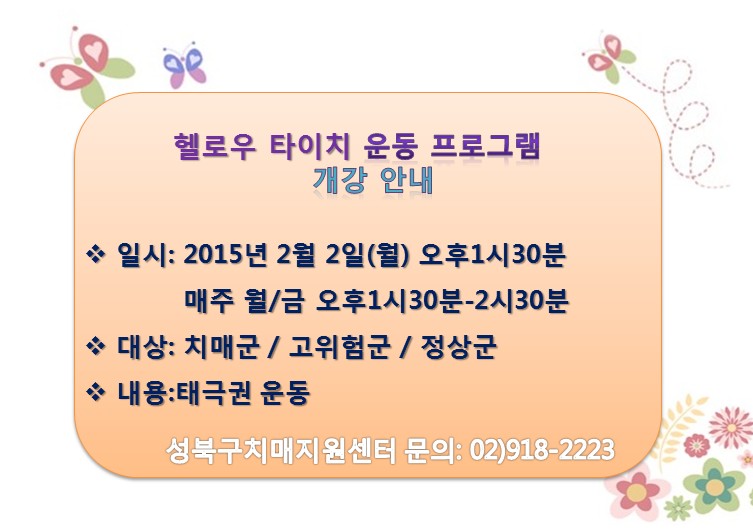 헬로우 타이치 운동 프로그램
개강 안내

❖ 일시: 2015년 2월 2일(월) 오후1시30분
매주 월/금 오후1시30분-2시30분

❖ 대상: 치매군 / 고위험군 / 정상군

❖ 내용:태극권 운동

성북구치매지원센터 문의: 02)918-2223